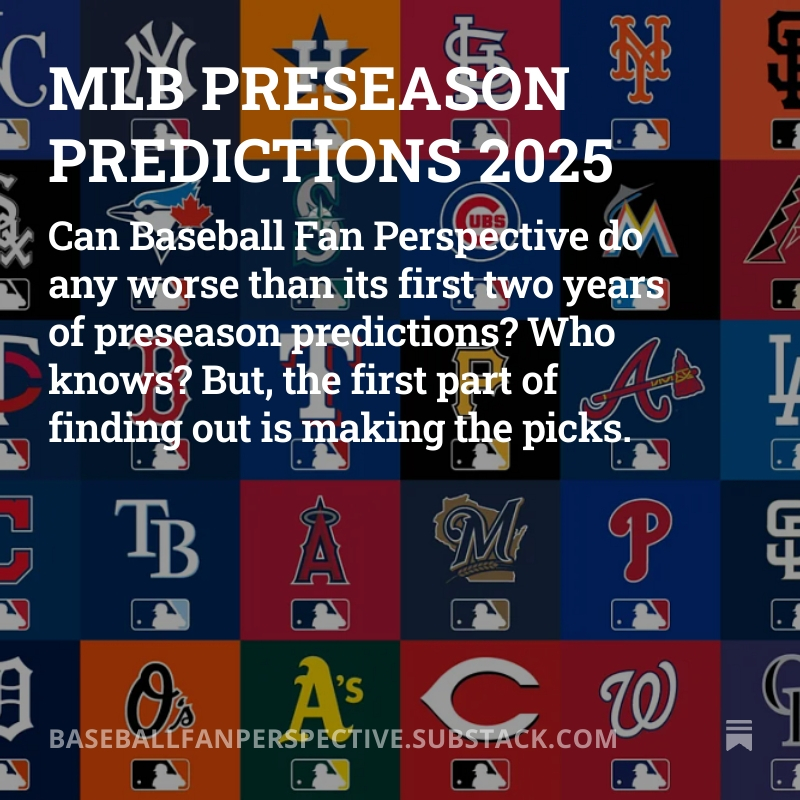 MLB PRESEASON PREDICTIONS 2025

Can Baseball Fan Perspective do any worse than its first two years of preseason predictions? Who knows? But, the first part of finding out is making the picks.

BASEBALLFANPERSPECTIVE.SUBSTACK.COM